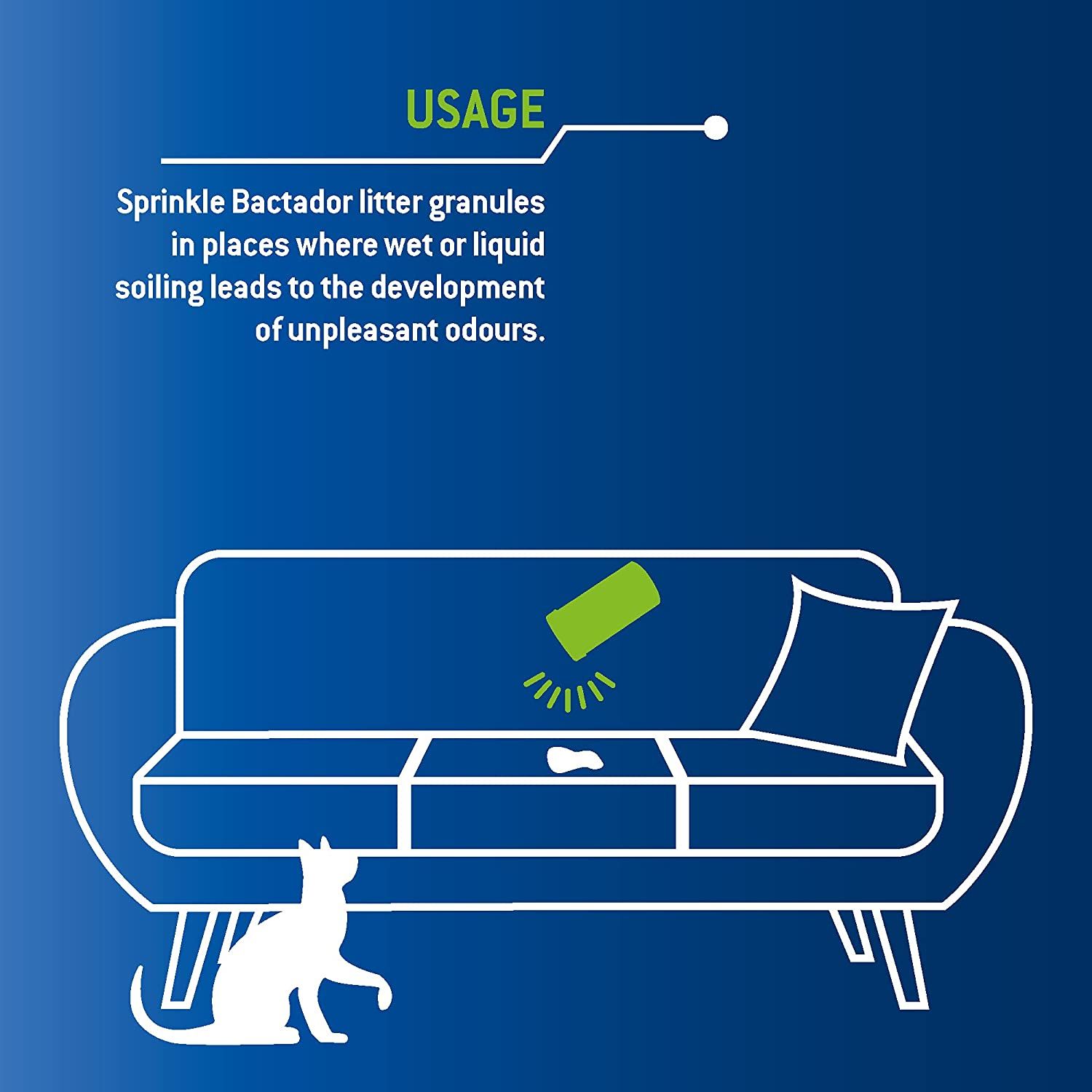 USAGE

Sprinkle Bactador litter granules in places where wet or liquid soiling leads to the development of unpleasant odours.